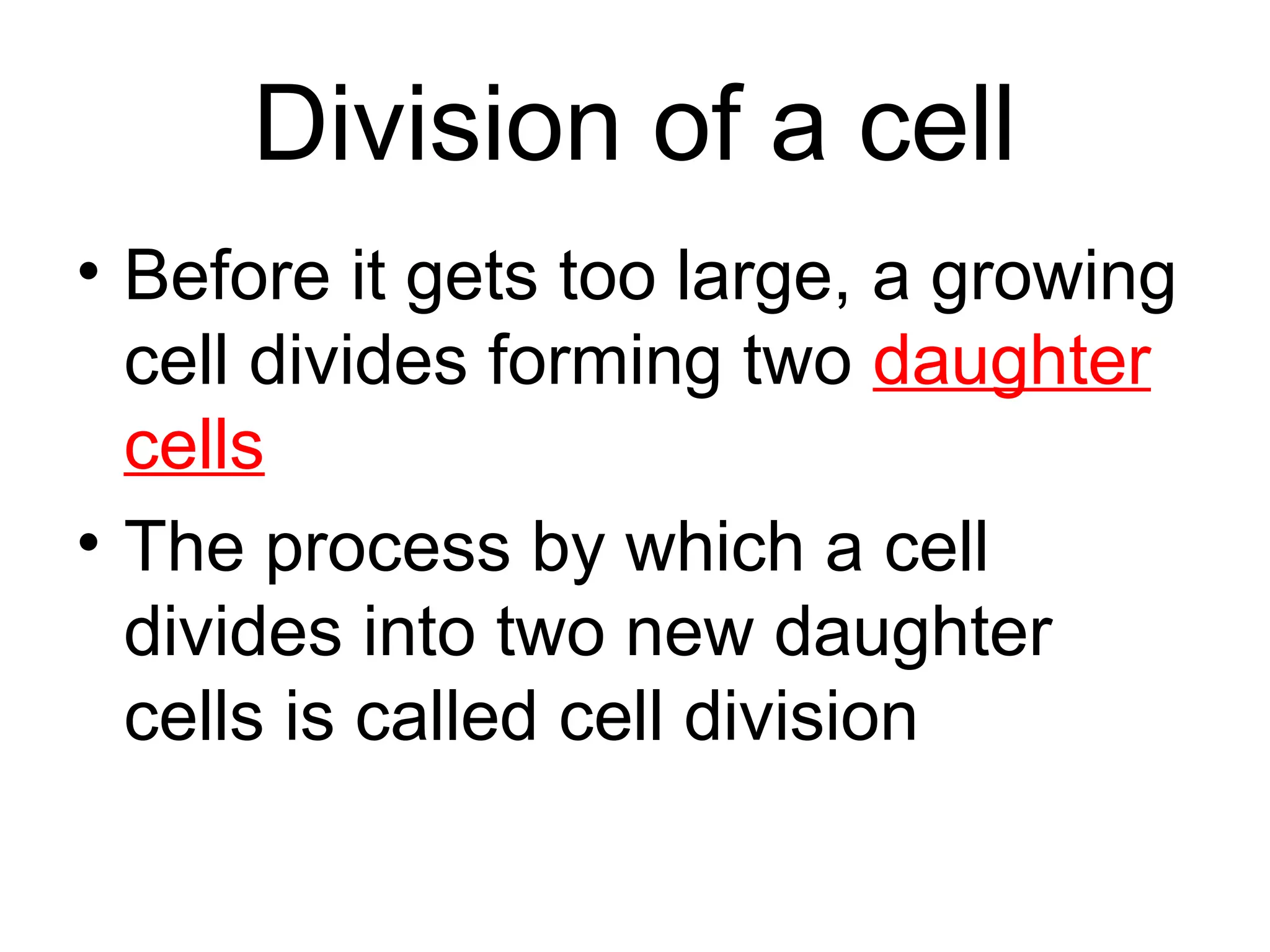 Division of a cell

• Before it gets too large, a growing cell divides forming two daughter cells

• The process by which a cell divides into two new daughter cells is called cell division